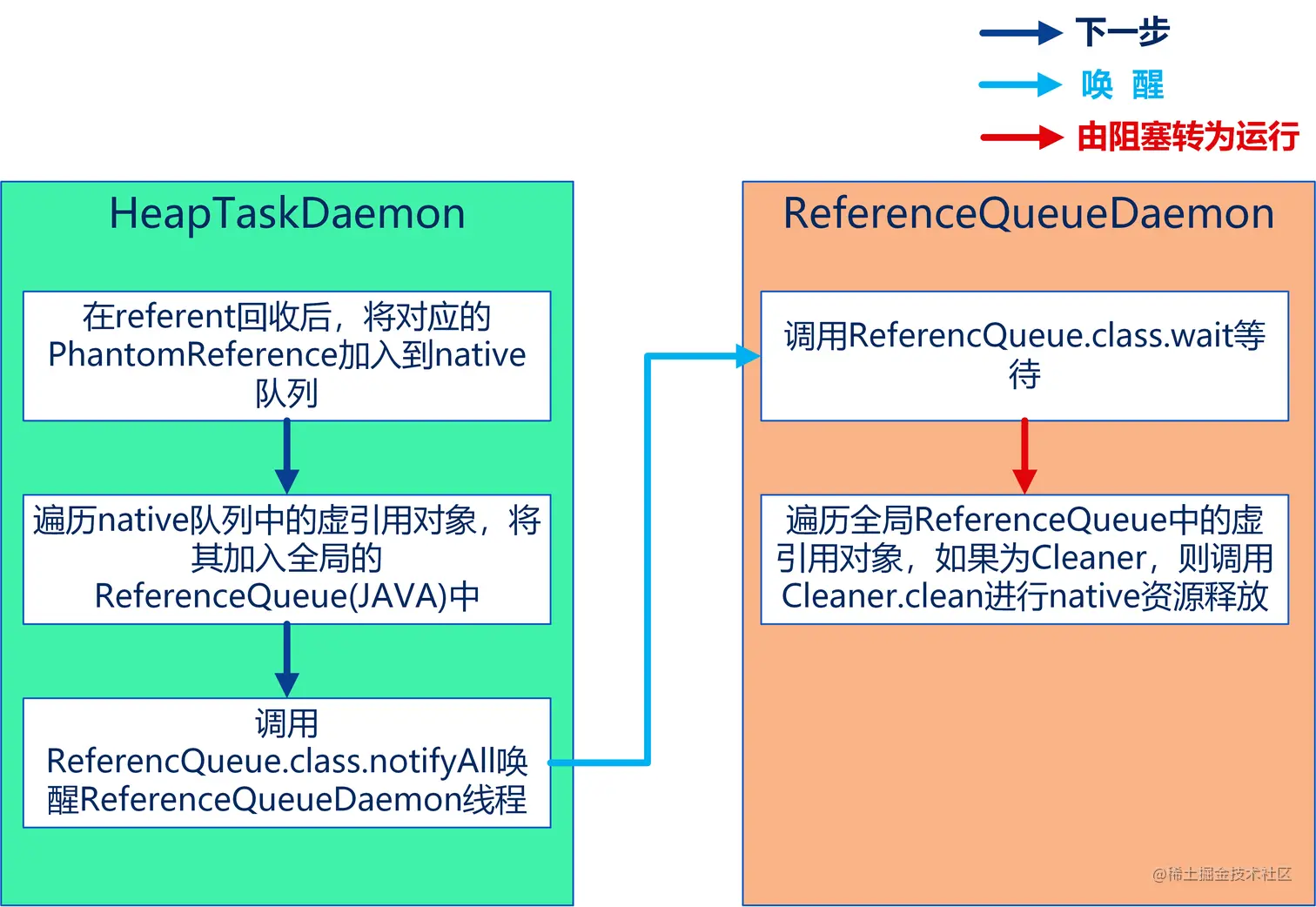 下一步
唤 醒
由阻塞转为运行

HeapTaskDaemon

在referent回收后，将对应的PhantomReference加入到native队列

遍历native队列中的虚引用对象，将其加入全局的ReferenceQueue(JAVA)中

调用ReferencQueue.class.notifyAll唤醒ReferenceQueueDaemon线程

ReferenceQueueDaemon

调用ReferencQueue.class.wait等待

遍历全局ReferenceQueue中的虚引用对象，如果为Cleaner，则调用Cleaner.clean进行native资源释放

@稀土掘金技术社区